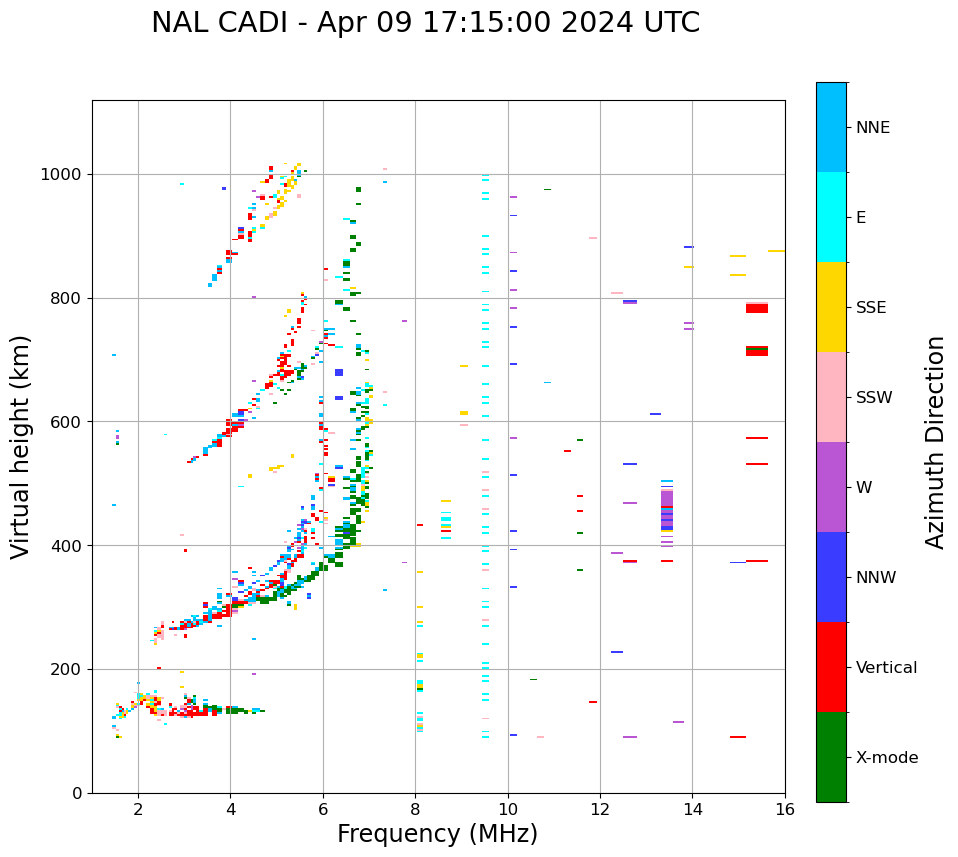 NAL CADI - Apr 09 17:15:00 2024 UTC

Virtual height (km)

1000
800
600
400
200
0

2
4
6
8
10
12
14
16

Frequency (MHz)

NNE
E
SSE
SSW
W
NNW
Vertical
X-mode

Azimuth Direction